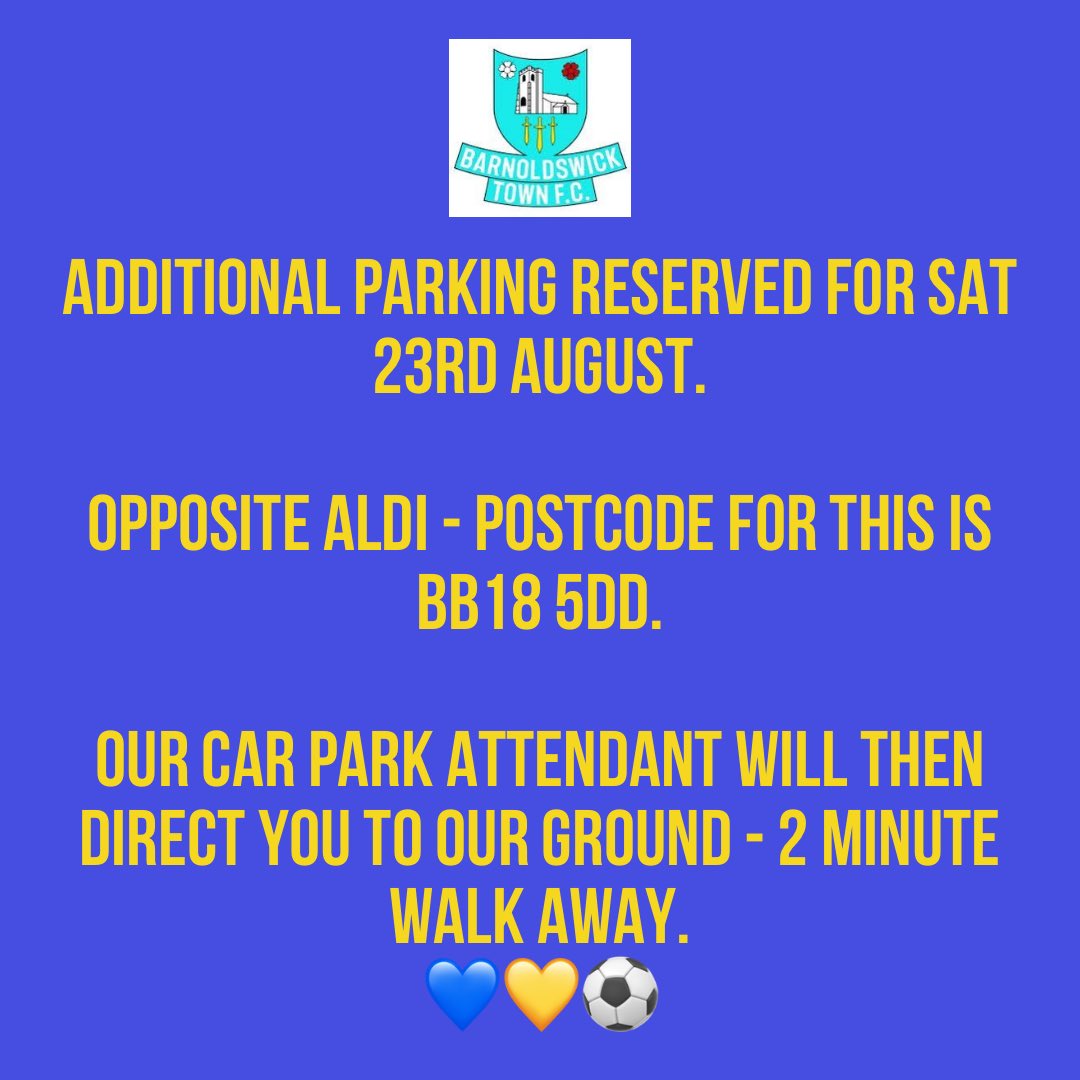 BARNOLDSWICK TOWN F.C.

ADDITIONAL PARKING RESERVED FOR SAT 23RD AUGUST.

OPPOSITE ALDI - POSTCODE FOR THIS IS BB18 5DD.

OUR CAR PARK ATTENDANT WILL THEN DIRECT YOU TO OUR GROUND - 2 MINUTE WALK AWAY.
💙💛⚽